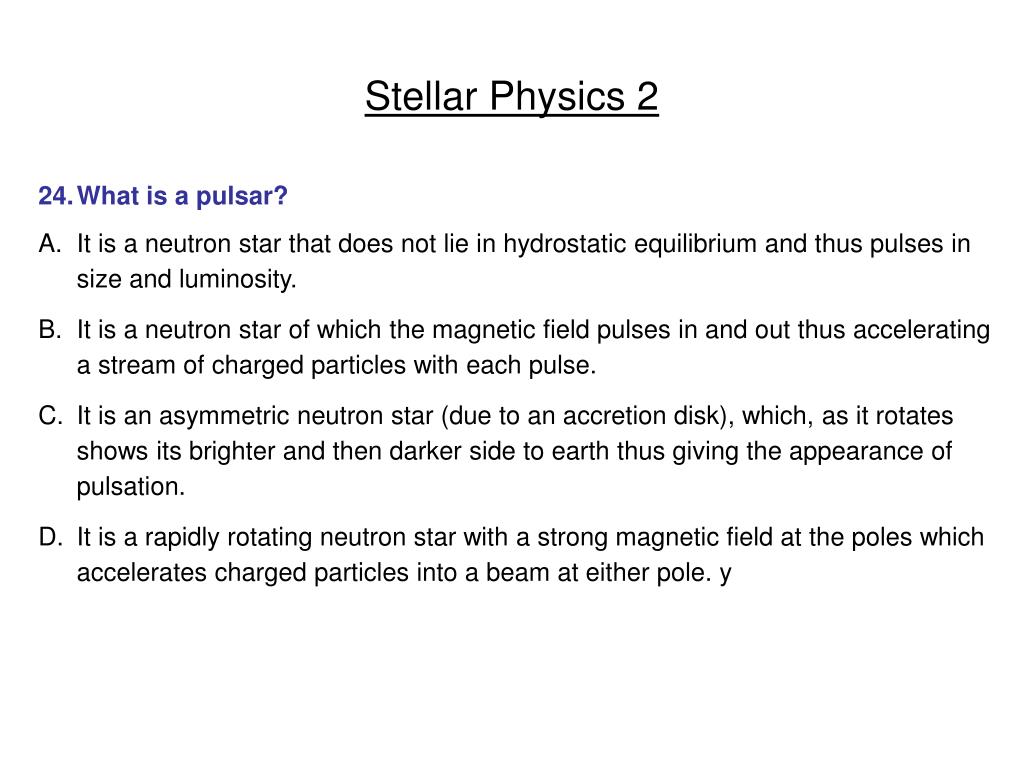 Stellar Physics 2

24. What is a pulsar?

A. It is a neutron star that does not lie in hydrostatic equilibrium and thus pulses in size and luminosity.

B. It is a neutron star of which the magnetic field pulses in and out thus accelerating a stream of charged particles with each pulse.

C. It is an asymmetric neutron star (due to an accretion disk), which, as it rotates shows its brighter and then darker side to earth thus giving the appearance of pulsation.

D. It is a rapidly rotating neutron star with a strong magnetic field at the poles which accelerates charged particles into a beam at either pole. y